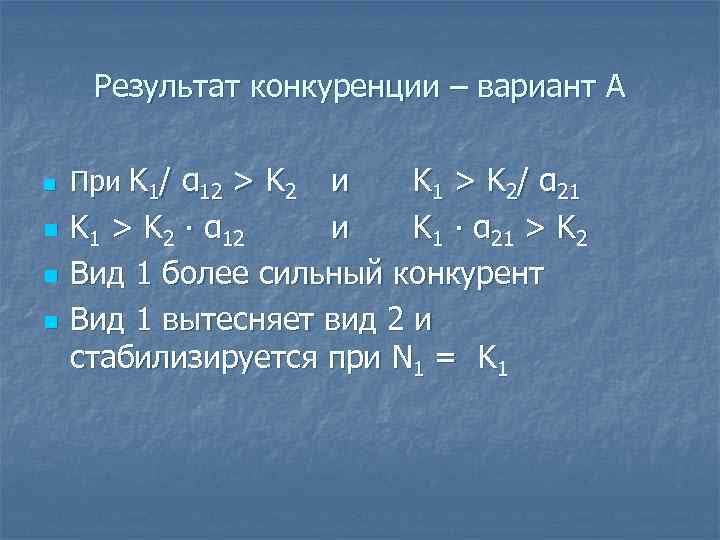 Результат конкуренции – вариант А

При $K_1/\alpha_{12} > K_2$ и $K_1 > K_2/\alpha_{21}$

$K_1 > K_2 \cdot \alpha_{12}$ и $K_1 \cdot \alpha_{21} > K_2$

Вид 1 более сильный конкурент

Вид 1 вытесняет вид 2 и стабилизируется при $N_1 = K_1$